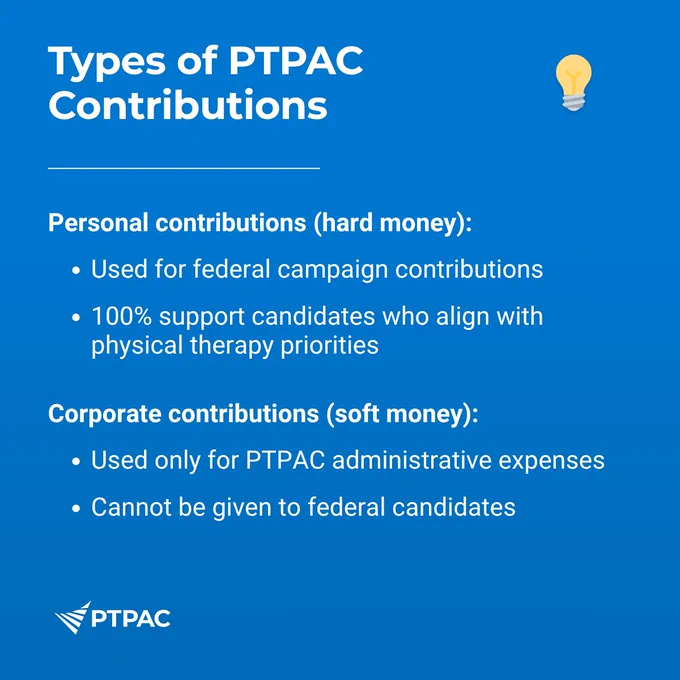 Types of PTPAC Contributions

Personal contributions (hard money):

• Used for federal campaign contributions

• 100% support candidates who align with physical therapy priorities

Corporate contributions (soft money):

• Used only for PTPAC administrative expenses

• Cannot be given to federal candidates

PTPAC